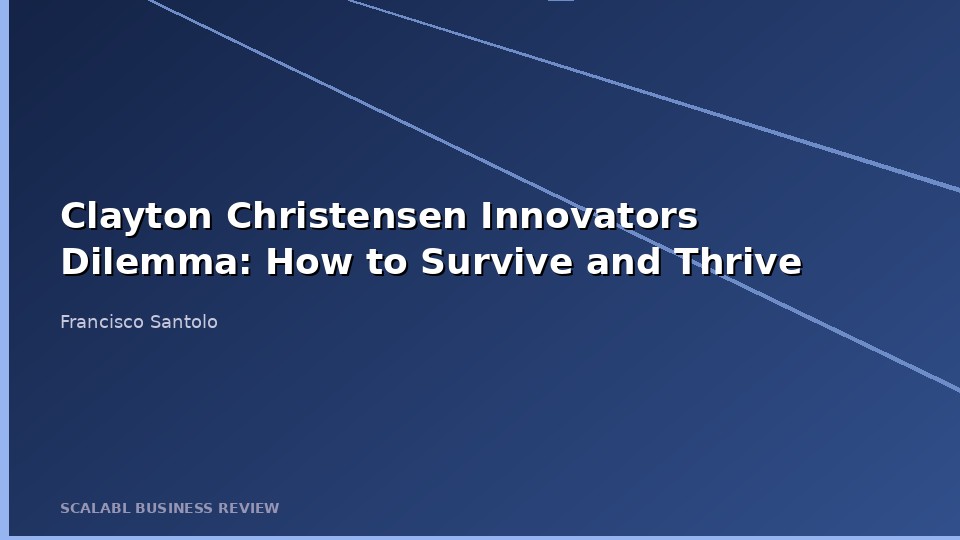 Clayton Christensen Innovators Dilemma: How to Survive and Thrive

Francisco Santolo

SCALABL BUSINESS REVIEW